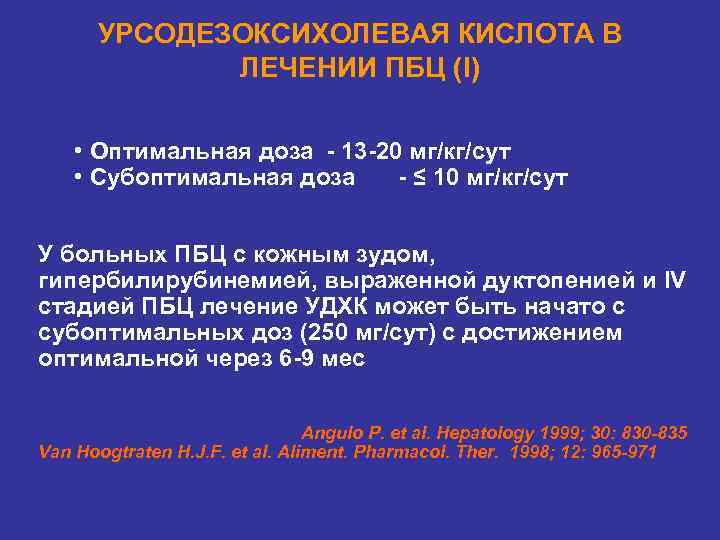 УРСОДЕЗОКСИХОЛЕВАЯ КИСЛОТА В ЛЕЧЕНИИ ПБЦ (I)

• Оптимальная доза - 13-20 мг/кг/сут
• Субоптимальная доза - ≤ 10 мг/кг/сут

У больных ПБЦ с кожным зудом, гипербилирубинемией, выраженной дуктопенией и IV стадией ПБЦ лечение УДХК может быть начато с субоптимальных доз (250 мг/сут) с достижением оптимальной через 6-9 мес

Angulo P. et al. Hepatology 1999; 30: 830-835
Van Hoogtraten H.J.F. et al. Aliment. Pharmacol. Ther. 1998; 12: 965-971